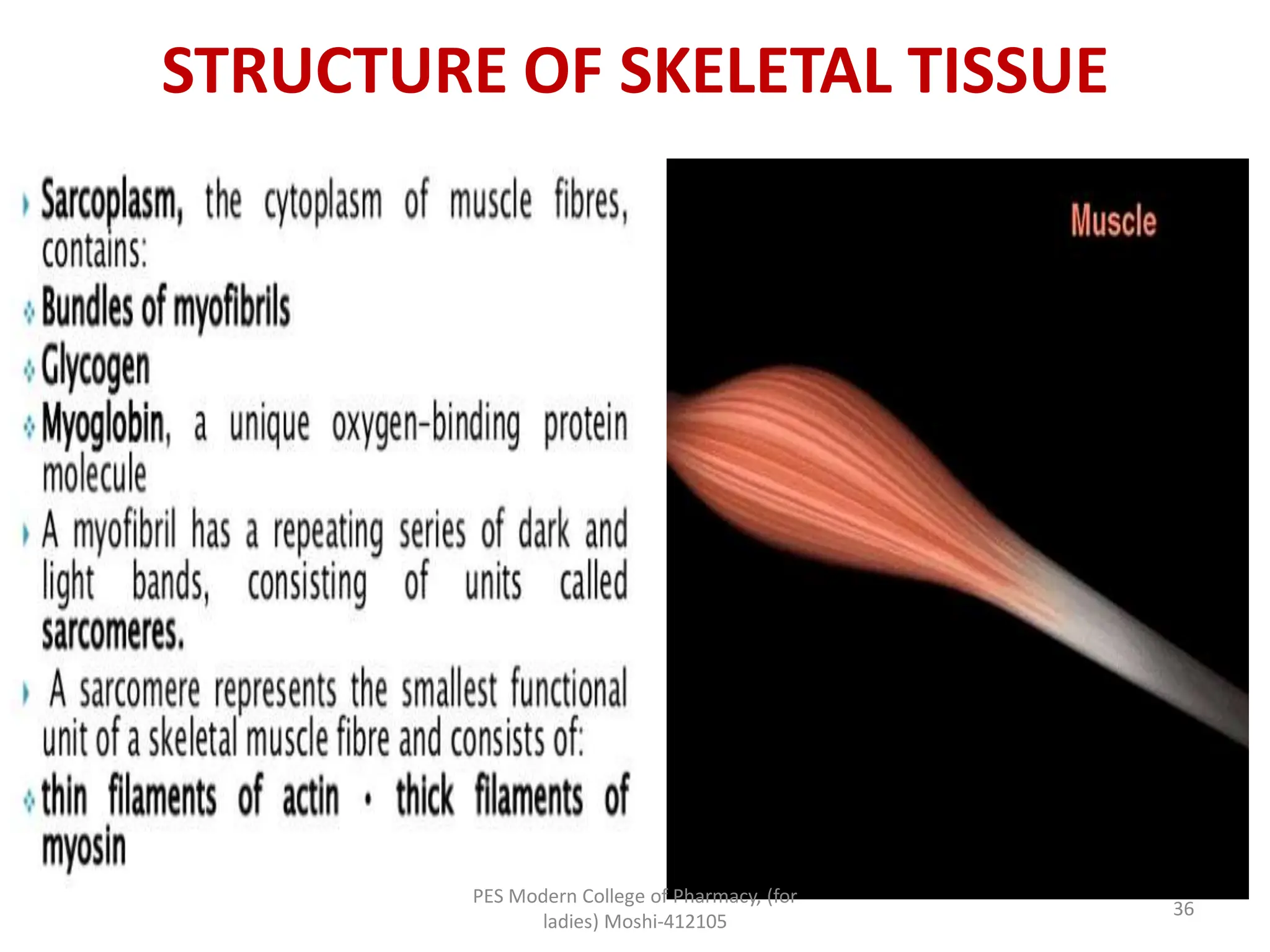 STRUCTURE OF SKELETAL TISSUE

Sarcoplasm, the cytoplasm of muscle fibres, contains:

Bundles of myofibrils

Glycogen

Myoglobin, a unique oxygen-binding protein molecule

A myofibril has a repeating series of dark and light bands, consisting of units called sarcomeres.

A sarcomere represents the smallest functional unit of a skeletal muscle fibre and consists of:

thin filaments of actin • thick filaments of myosin

Muscle

PES Modern College of Pharmacy, (for ladies) Moshi-412105

36